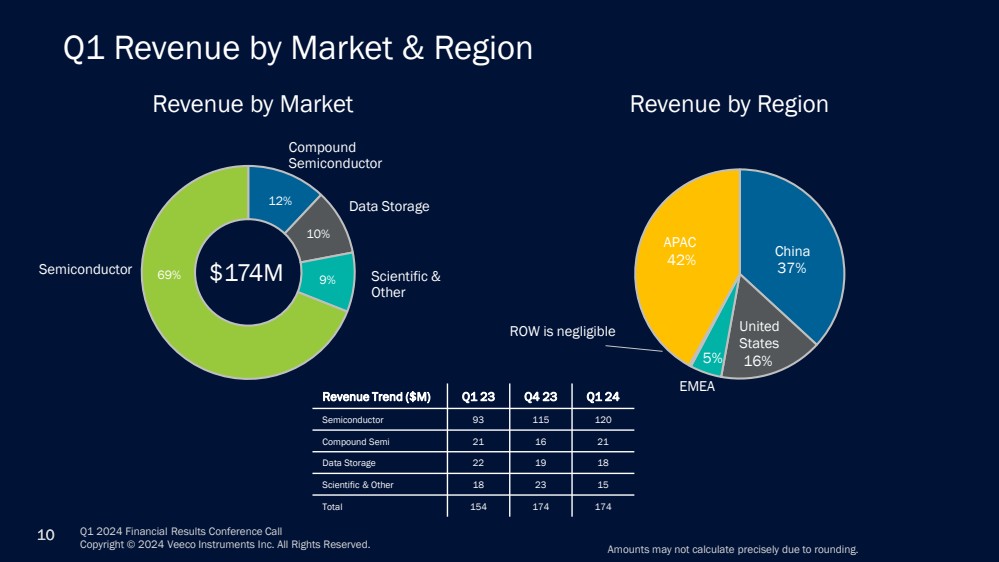 Q1 Revenue by Market & Region

Revenue by Market

Compound Semiconductor
12%
Data Storage
10%
Scientific & Other
9%
Semiconductor
69%
$174M

Revenue by Region

APAC
42%
China
37%
United States
16%
5%
EMEA
ROW is negligible

| Revenue Trend ($M) | Q1 23 | Q4 23 | Q1 24 |
|---|---|---|---|
| Semiconductor | 93 | 115 | 120 |
| Compound Semi | 21 | 16 | 21 |
| Data Storage | 22 | 19 | 18 |
| Scientific & Other | 18 | 23 | 15 |
| Total | 154 | 174 | 174 |

10
Q1 2024 Financial Results Conference Call
Copyright © 2024 Veeco Instruments Inc. All Rights Reserved.

Amounts may not calculate precisely due to rounding.